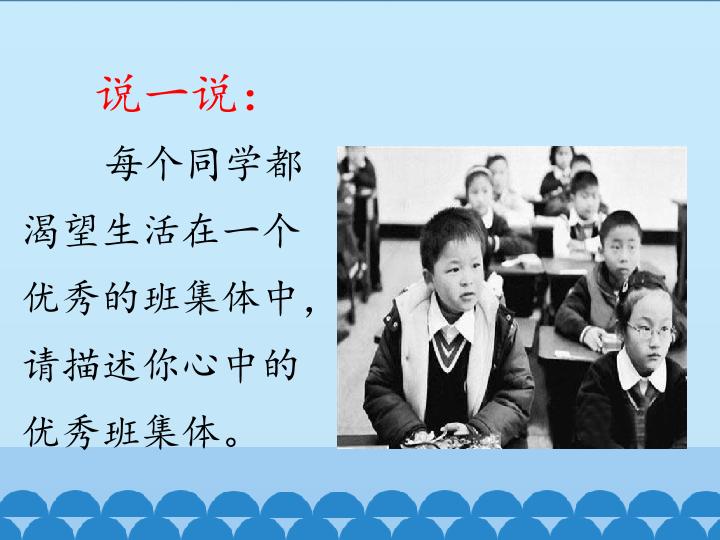 说一说：

每个同学都渴望生活在一个优秀的班集体中，请描述你心中的优秀班集体。